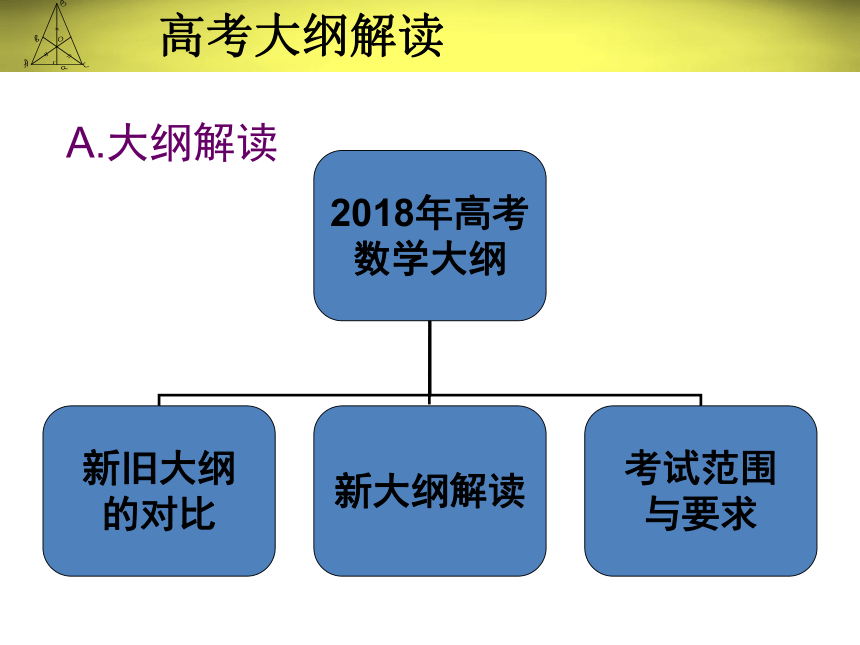 高考大纲解读

A.大纲解读

2018年高考数学大纲

新旧大纲的对比

新大纲解读

考试范围与要求